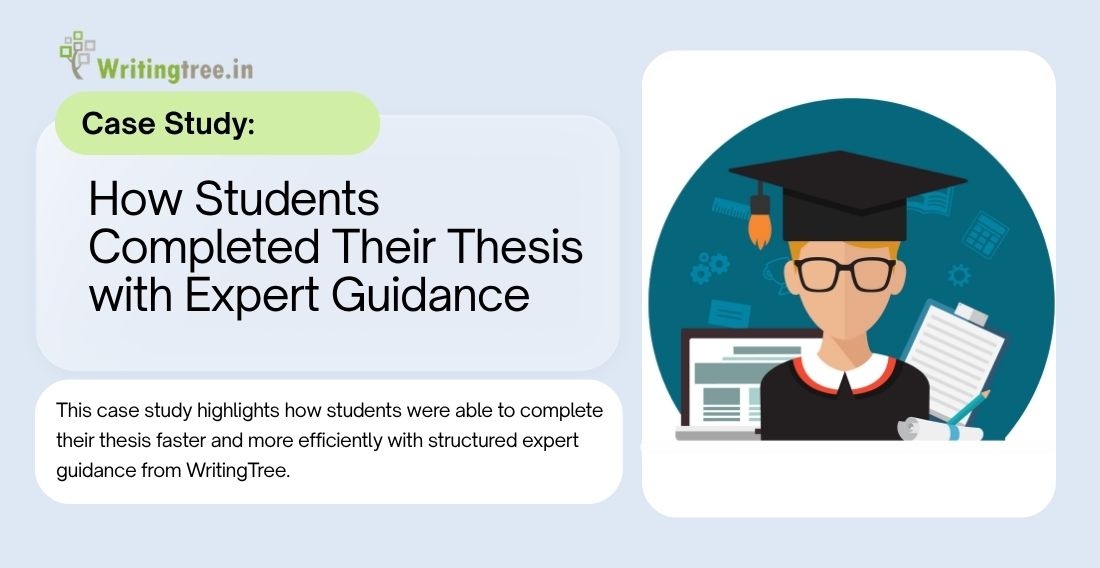 Writingtree.in

Case Study:

How Students Completed Their Thesis with Expert Guidance

This case study highlights how students were able to complete their thesis faster and more efficiently with structured expert guidance from WritingTree.